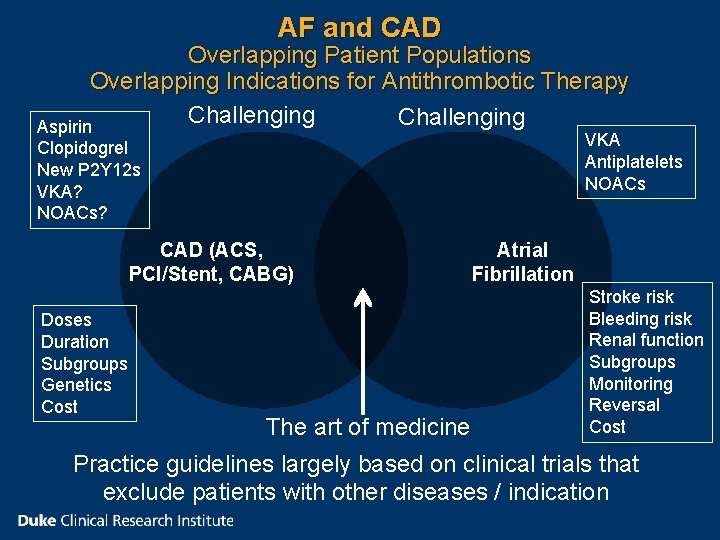 AF and CAD
Overlapping Patient Populations
Overlapping Indications for Antithrombotic Therapy

Challenging

Challenging

Aspirin
Clopidogrel
New P2Y12s
VKA?
NOACs?

VKA
Antiplatelets
NOACs

CAD (ACS, PCI/Stent, CABG)

Atrial Fibrillation

Doses
Duration
Subgroups
Genetics
Cost

Stroke risk
Bleeding risk
Renal function
Subgroups
Monitoring
Reversal
Cost

The art of medicine

Practice guidelines largely based on clinical trials that exclude patients with other diseases / indication

Duke Clinical Research Institute